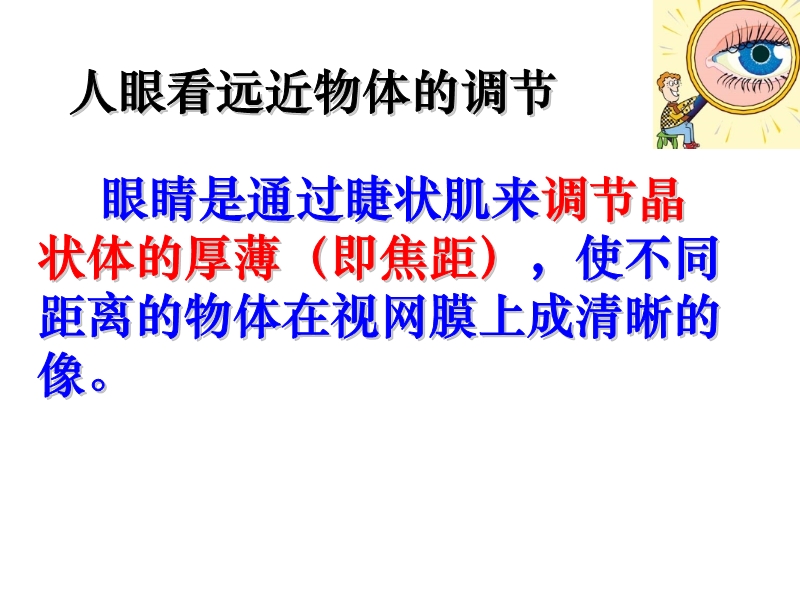 人眼看远近物体的调节

眼睛是通过睫状肌来调节晶状体的厚薄（即焦距），使不同距离的物体在视网膜上成清晰的像。